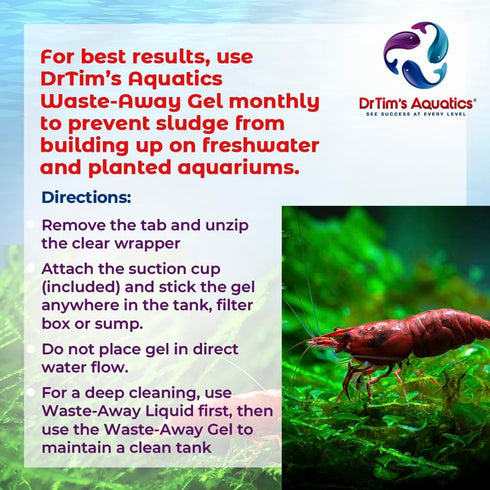 For best results, use DrTim's Aquatics Waste-Away Gel monthly to prevent sludge from building up on freshwater and planted aquariums.

DrTim's Aquatics®
SEE SUCCESS AT EVERY LEVEL

Directions:

Remove the tab and unzip the clear wrapper

Attach the suction cup (included) and stick the gel anywhere in the tank, filter box or sump.

Do not place gel in direct water flow.

For a deep cleaning, use Waste-Away Liquid first, then use the Waste-Away Gel to maintain a clean tank